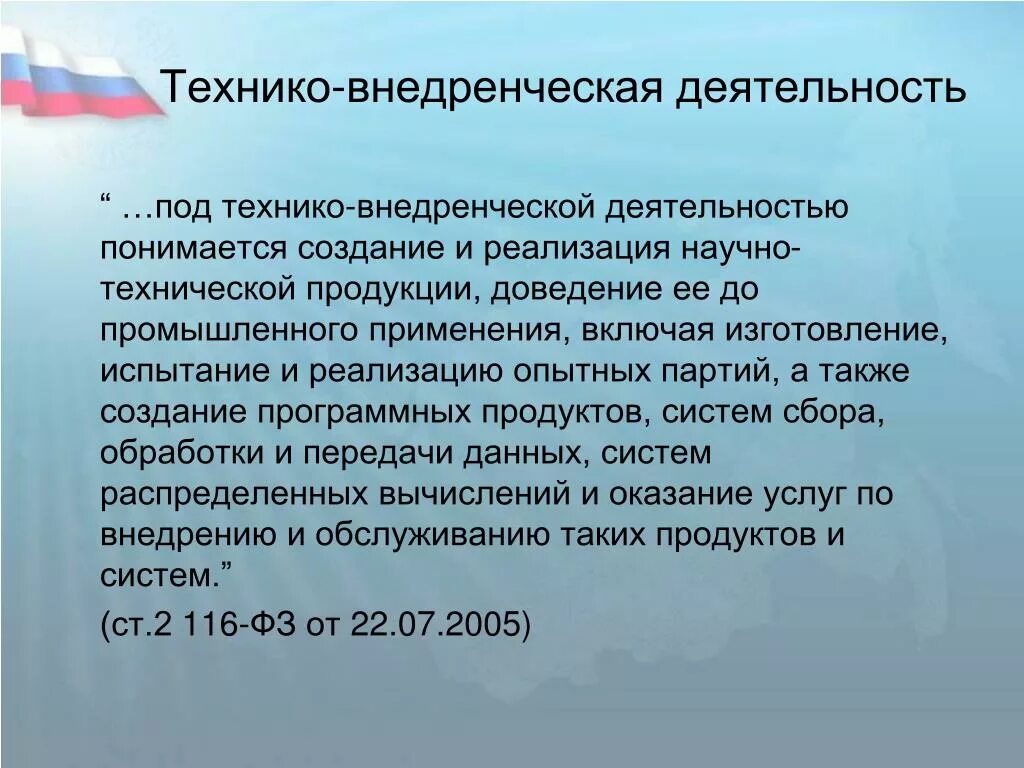 Технико-внедренческая деятельность

“ …под технико-внедренческой деятельностью понимается создание и реализация научно-технической продукции, доведение ее до промышленного применения, включая изготовление, испытание и реализацию опытных партий, а также создание программных продуктов, систем сбора, обработки и передачи данных, систем распределенных вычислений и оказание услуг по внедрению и обслуживанию таких продуктов и систем.”

(ст.2 116-ФЗ от 22.07.2005)